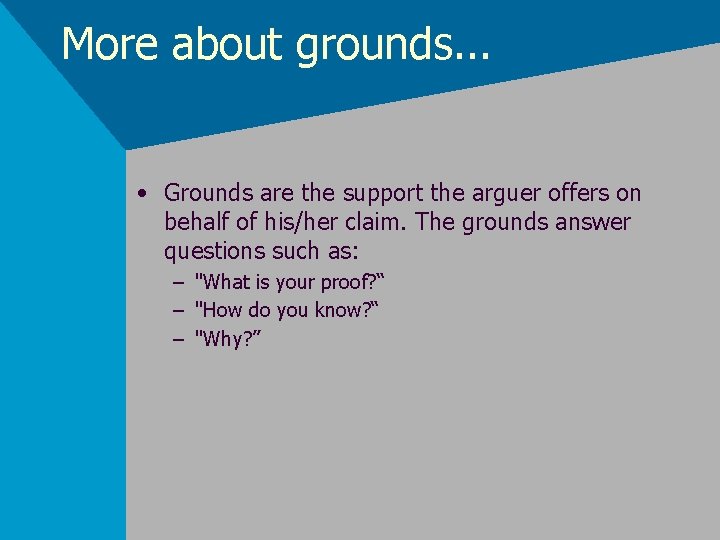 More about grounds...

• Grounds are the support the arguer offers on behalf of his/her claim. The grounds answer questions such as:
  – "What is your proof?“
  – "How do you know?“
  – "Why?”